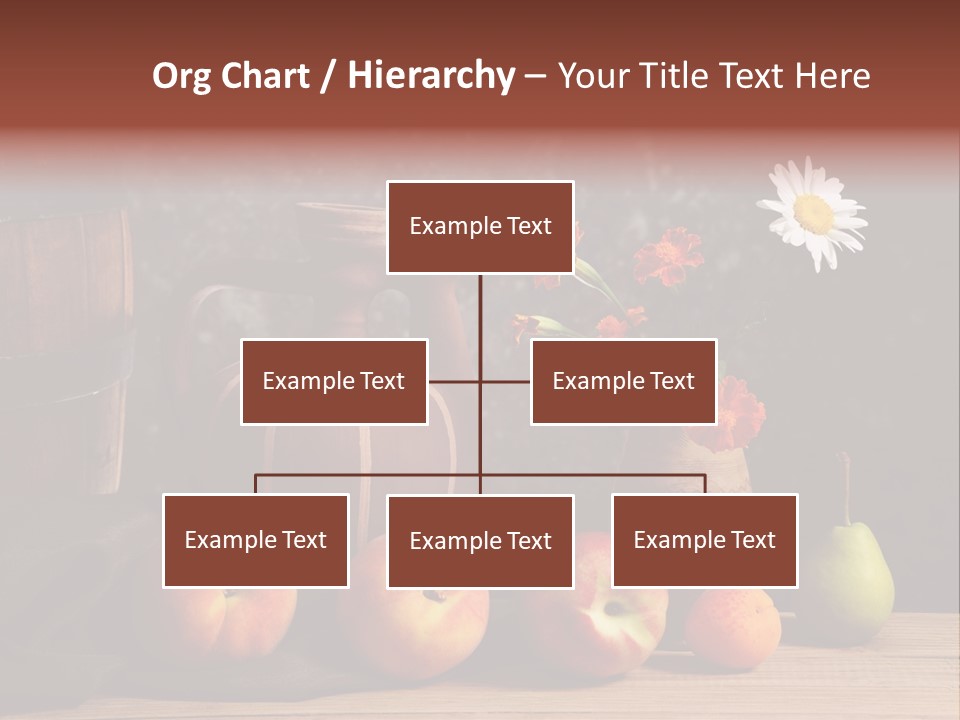 Org Chart / Hierarchy – Your Title Text Here

Example Text

Example Text

Example Text

Example Text

Example Text

Example Text